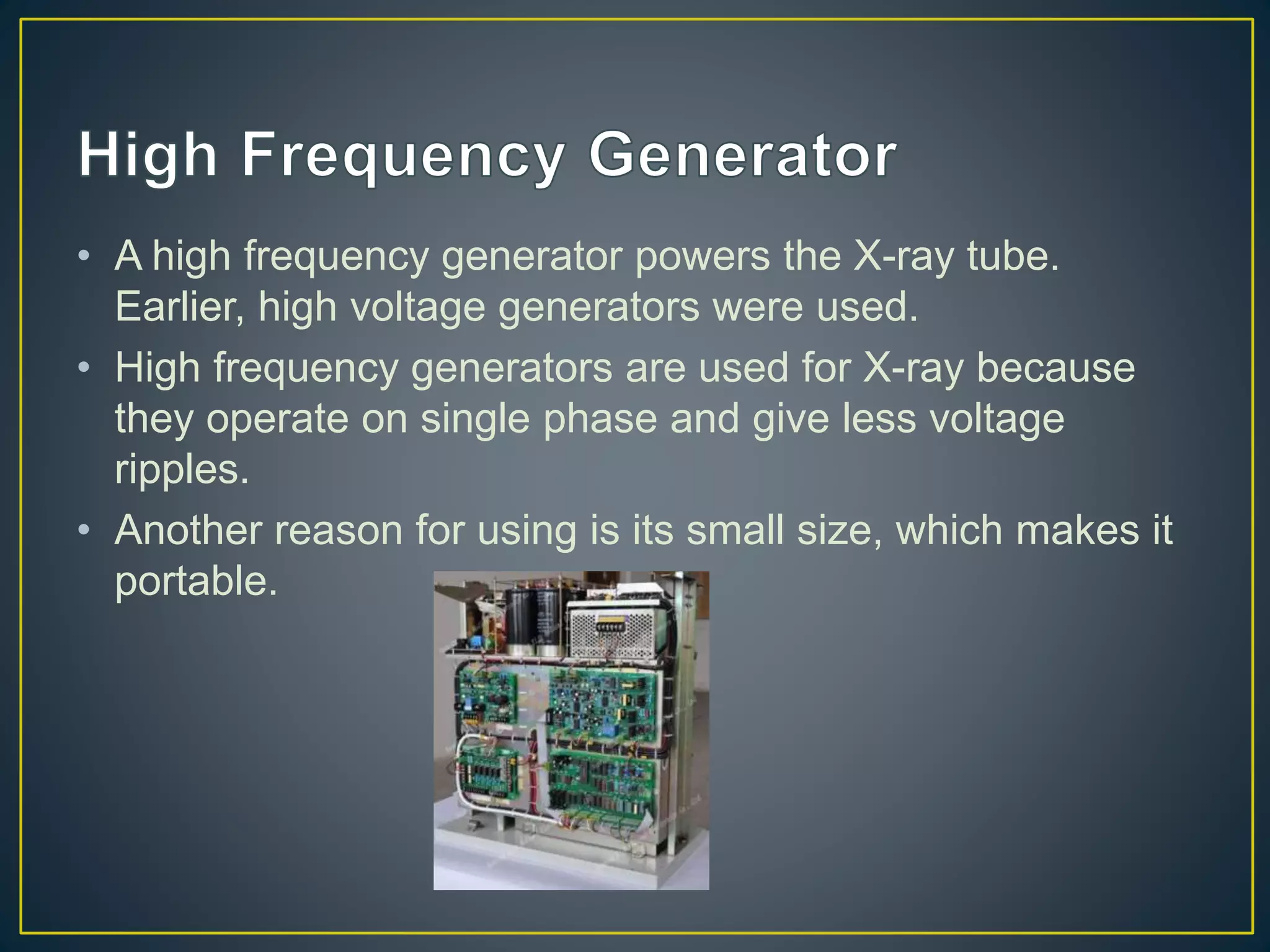 High Frequency Generator

• A high frequency generator powers the X-ray tube. Earlier, high voltage generators were used.

• High frequency generators are used for X-ray because they operate on single phase and give less voltage ripples.

• Another reason for using is its small size, which makes it portable.